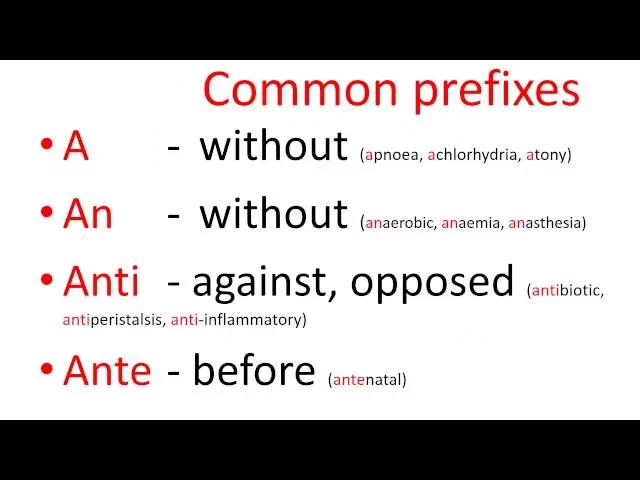 Common prefixes

• A - without (apnoea, achlorhydria, atony)

• An - without (anaerobic, anaemia, anasthesia)

• Anti - against, opposed (antibiotic, antiperistalsis, anti-inflammatory)

• Ante - before (antenatal)